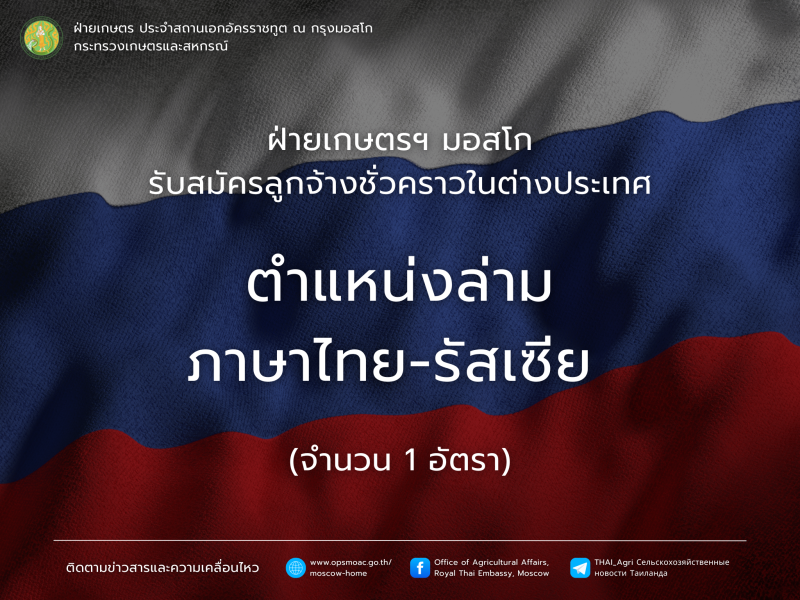 ฝ่ายเกษตร ประจำสถานเอกอัครราชทูต ณ กรุงมอสโก
กระทรวงเกษตรและสหกรณ์

ฝ่ายเกษตรฯ มอสโก
รับสมัครลูกจ้างชั่วคราวในต่างประเทศ

ตำแหน่งล่าม
ภาษาไทย-รัสเซีย

(จำนวน 1 อัตรา)

ติดตามข่าวสารและความเคลื่อนไหว

www.opsmoac.go.th/moscow-home

Office of Agricultural Affairs, Royal Thai Embassy, Moscow

THAI_Agri Сельскохозяйственные новости Таиланда